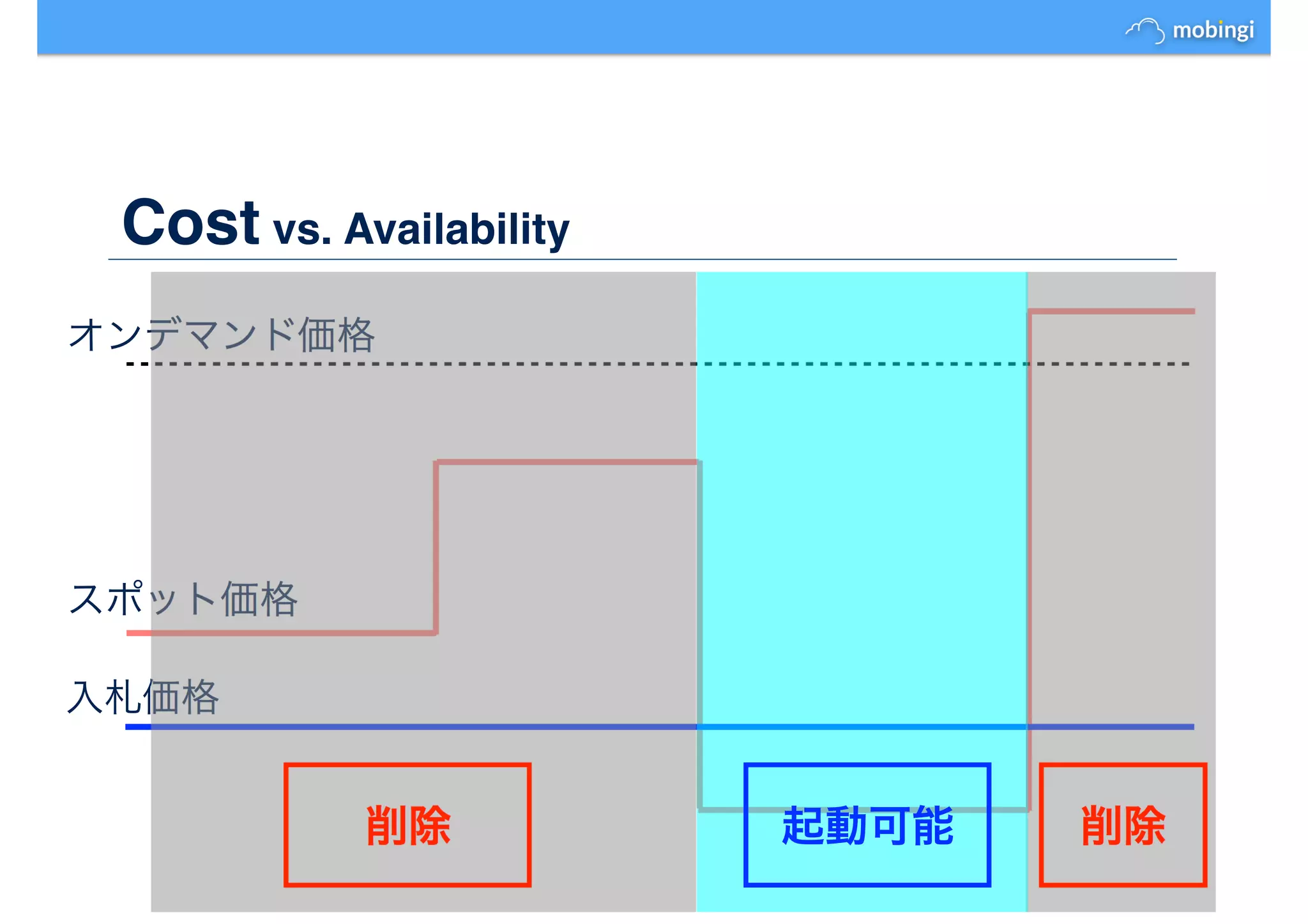 mobingi

Cost vs. Availability

オンデマンド価格

スポット価格

入札価格

削除

起動可能

削除